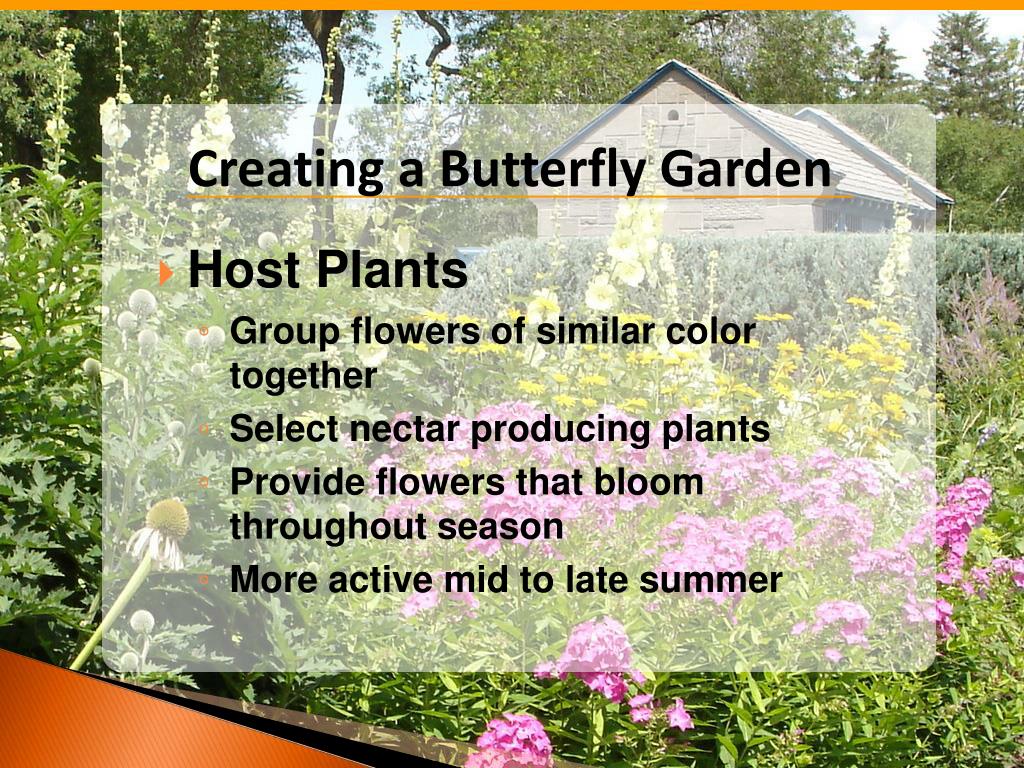 Creating a Butterfly Garden

Host Plants

Group flowers of similar color together

Select nectar producing plants

Provide flowers that bloom throughout season

More active mid to late summer